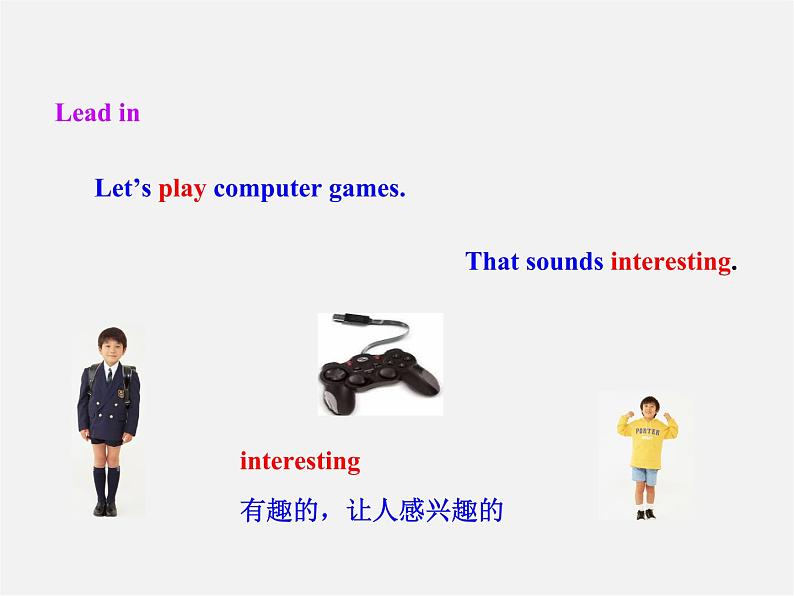 Lead in

Let’s play computer games.

That sounds interesting.

PORTER

interesting

有趣的，让人感兴趣的